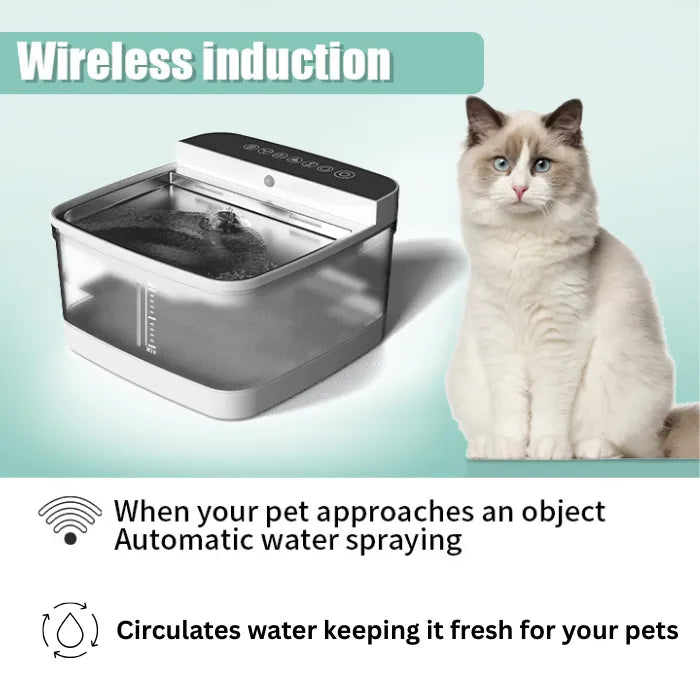 Wireless induction

When your pet approaches an object
Automatic water spraying

Circulates water keeping it fresh for your pets